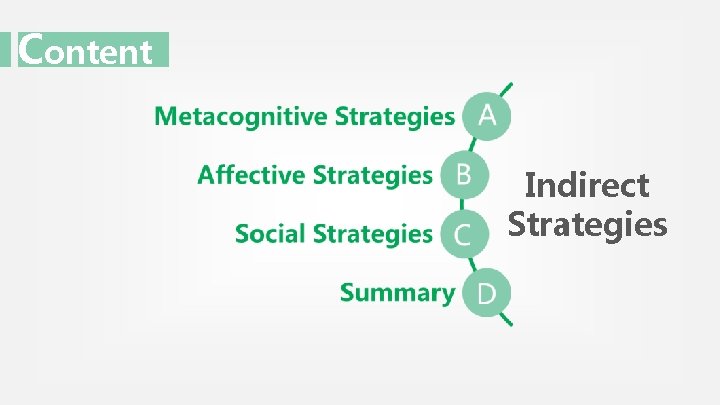 Content

Metacognitive Strategies A

Affective Strategies B

Social Strategies C

Summary D

Indirect Strategies